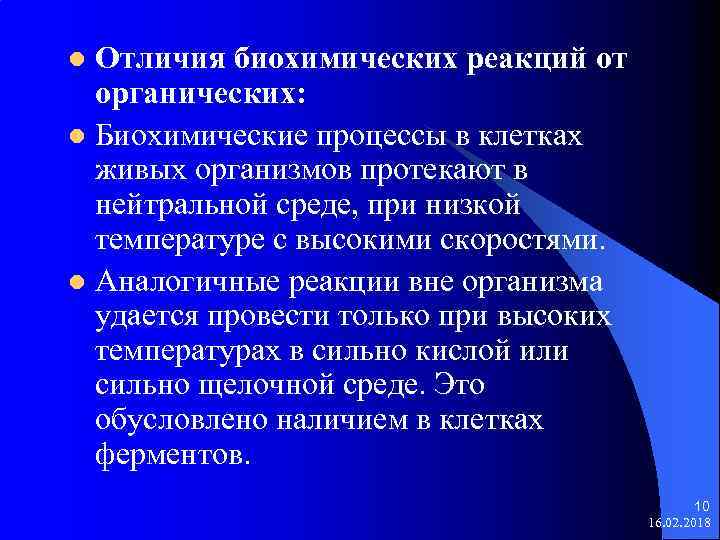 Отличия биохимических реакций от органических:

Биохимические процессы в клетках живых организмов протекают в нейтральной среде, при низкой температуре с высокими скоростями.

Аналогичные реакции вне организма удается провести только при высоких температурах в сильно кислой или сильно щелочной среде. Это обусловлено наличием в клетках ферментов.

10
16.02.2018